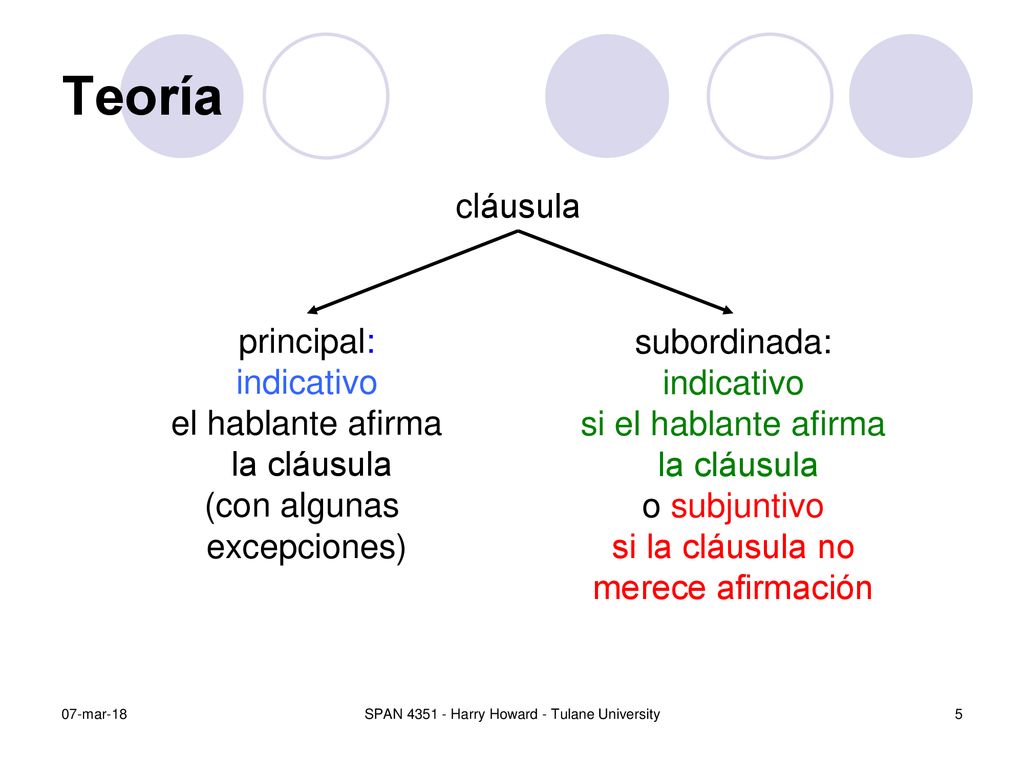 Teoría

cláusula

principal:
indicativo
el hablante afirma la cláusula
(con algunas excepciones)

subordinada:
indicativo
si el hablante afirma la cláusula
o subjuntivo
si la cláusula no merece afirmación

07-mar-18

SPAN 4351 - Harry Howard - Tulane University

5